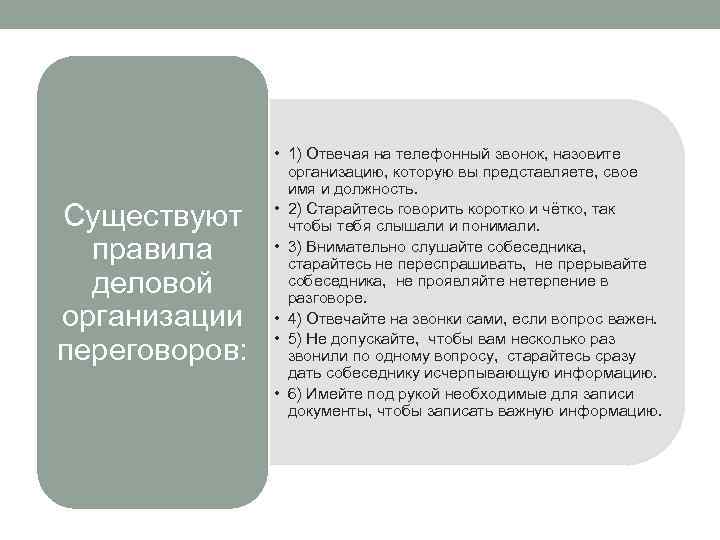 Существуют правила деловой организации переговоров:

• 1) Отвечая на телефонный звонок, назовите организацию, которую вы представляете, свое имя и должность.
• 2) Старайтесь говорить коротко и чётко, так чтобы тебя слышали и понимали.
• 3) Внимательно слушайте собеседника, старайтесь не переспрашивать, не прерывайте собеседника, не проявляйте нетерпение в разговоре.
• 4) Отвечайте на звонки сами, если вопрос важен.
• 5) Не допускайте, чтобы вам несколько раз звонили по одному вопросу, старайтесь сразу дать собеседнику исчерпывающую информацию.
• 6) Имейте под рукой необходимые для записи документы, чтобы записать важную информацию.